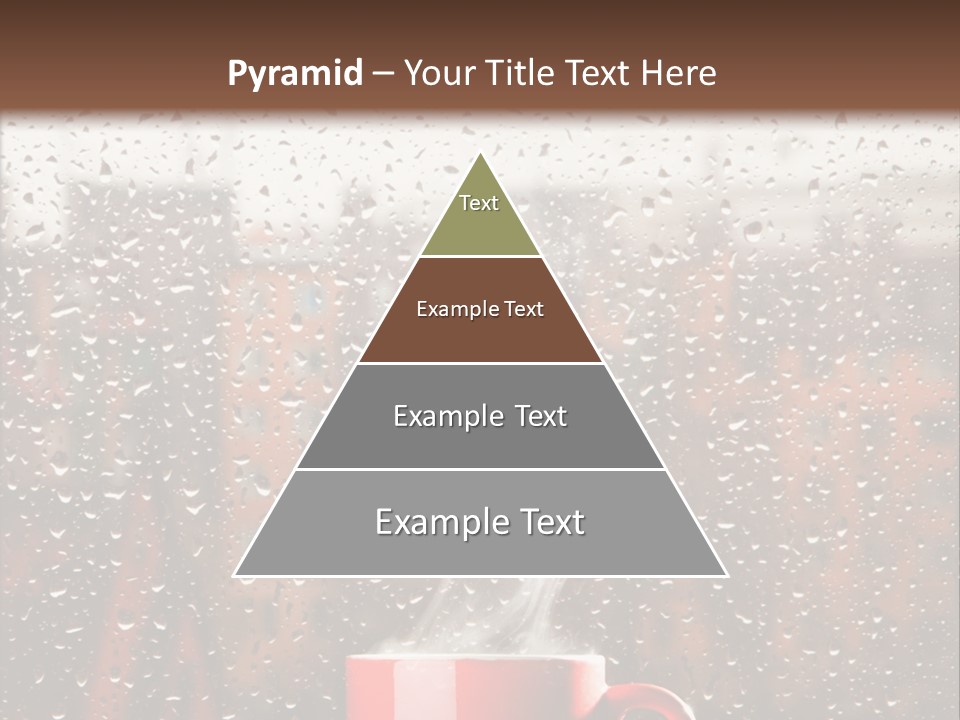 Pyramid – Your Title Text Here

Text

Example Text

Example Text

Example Text